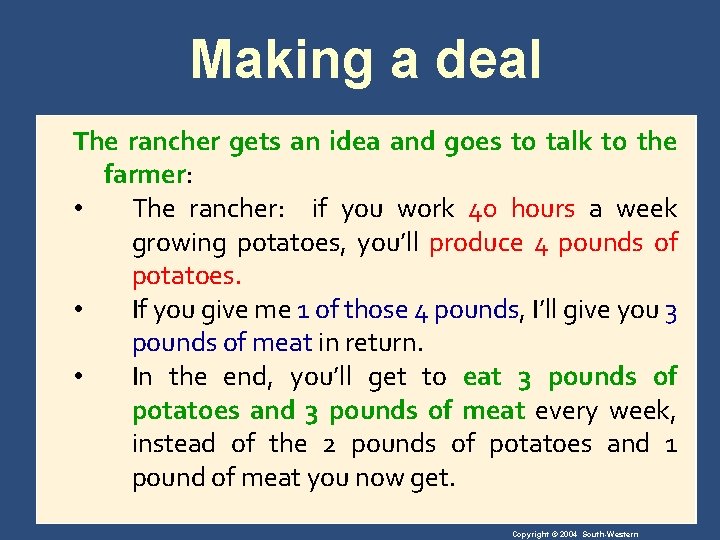 Making a deal

The rancher gets an idea and goes to talk to the farmer:

• The rancher: if you work 40 hours a week growing potatoes, you'll produce 4 pounds of potatoes.
• If you give me 1 of those 4 pounds, I'll give you 3 pounds of meat in return.
• In the end, you'll get to eat 3 pounds of potatoes and 3 pounds of meat every week, instead of the 2 pounds of potatoes and 1 pound of meat you now get.

Copyright © 2004 South-Western